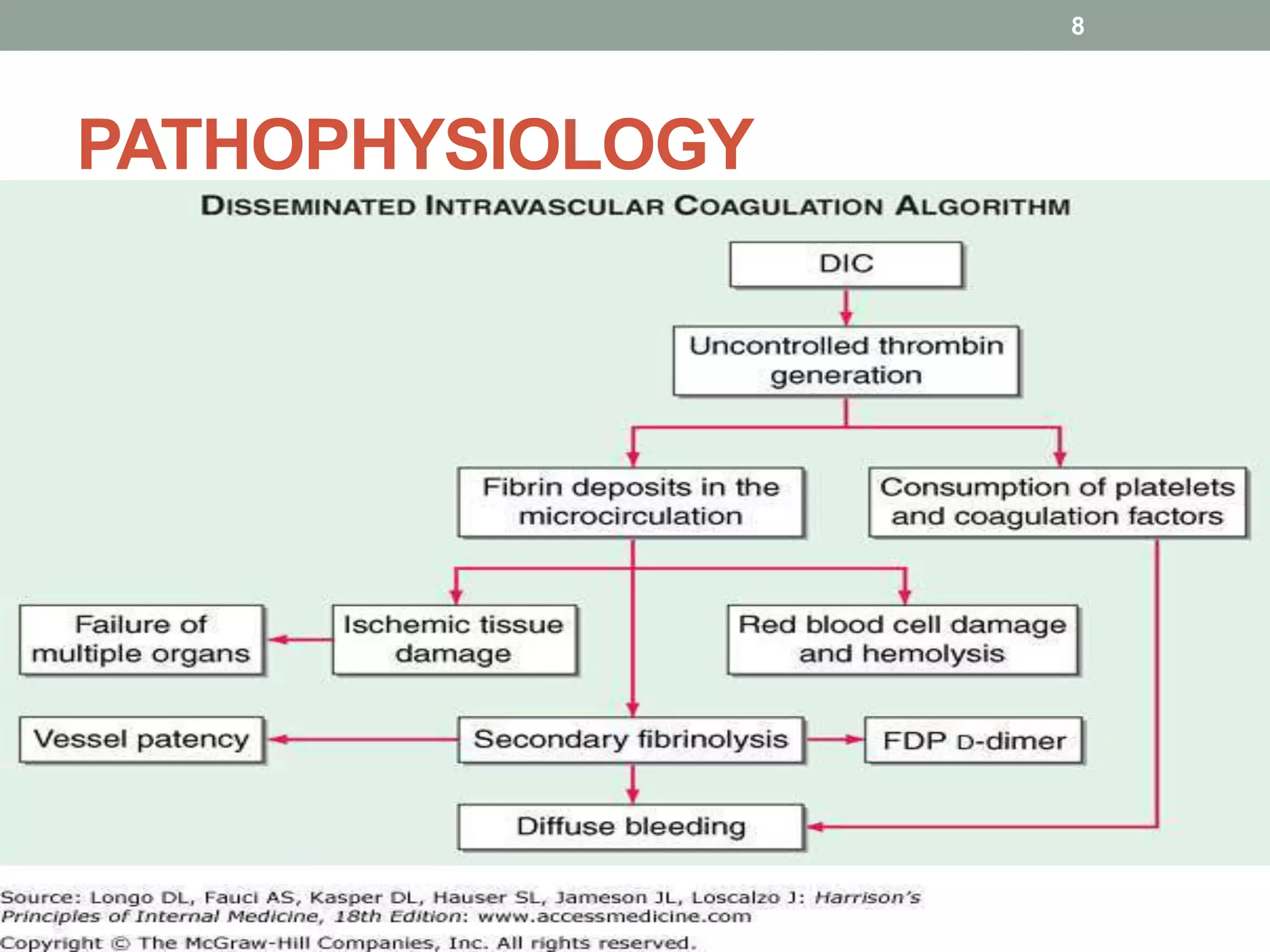 8

PATHOPHYSIOLOGY

DISSEMINATED INTRAVASCULAR COAGULATION ALGORITHM

DIC

Uncontrolled thrombin generation

Fibrin deposits in the microcirculation

Consumption of platelets and coagulation factors

Failure of multiple organs

Ischemic tissue damage

Red blood cell damage and hemolysis

Vessel patency

Secondary fibrinolysis

FDP D-dimer

Diffuse bleeding

Source: Longo DL, Fauci AS, Kasper DL, Hauser SL, Jameson JL, Loscalzo J: Harrison's Principles of Internal Medicine, 18th Edition: www.accessmedicine.com

Copyright © The McGraw-Hill Companies, Inc. All rights reserved.